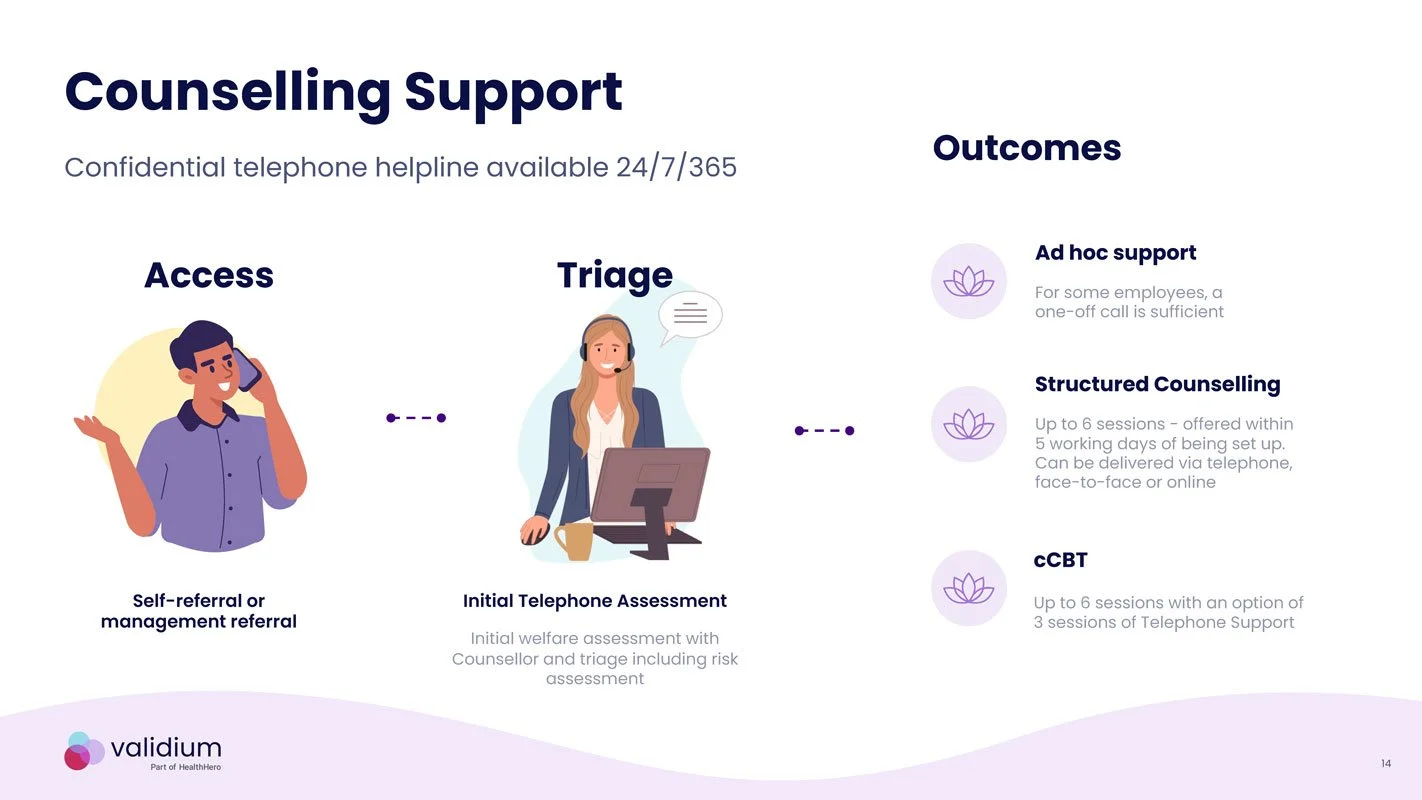 Counselling Support

Confidential telephone helpline available 24/7/365

Access

Self-referral or management referral

Triage

Initial Telephone Assessment

Initial welfare assessment with Counsellor and triage including risk assessment

Outcomes

Ad hoc support

For some employees, a one-off call is sufficient

Structured Counselling

Up to 6 sessions - offered within 5 working days of being set up. Can be delivered via telephone, face-to-face or online

cCBT

Up to 6 sessions with an option of 3 sessions of Telephone Support

validium
Part of HealthHero

14